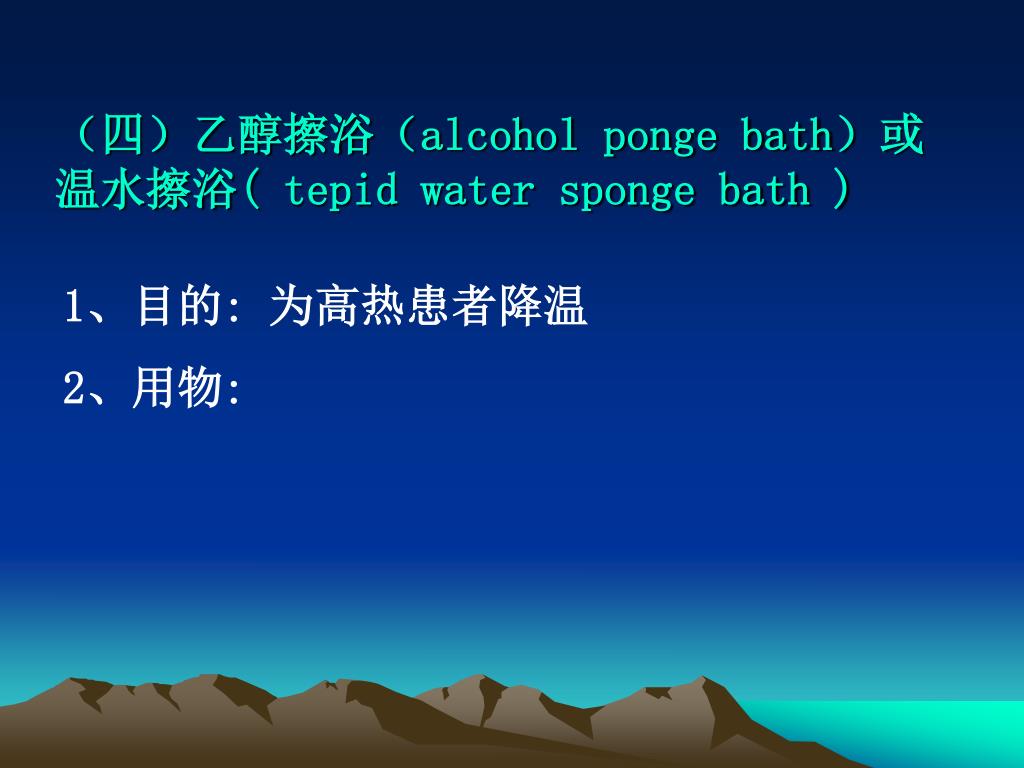 （四）乙醇擦浴（alcohol ponge bath）或温水擦浴( tepid water sponge bath )

1、目的: 为高热患者降温

2、用物: